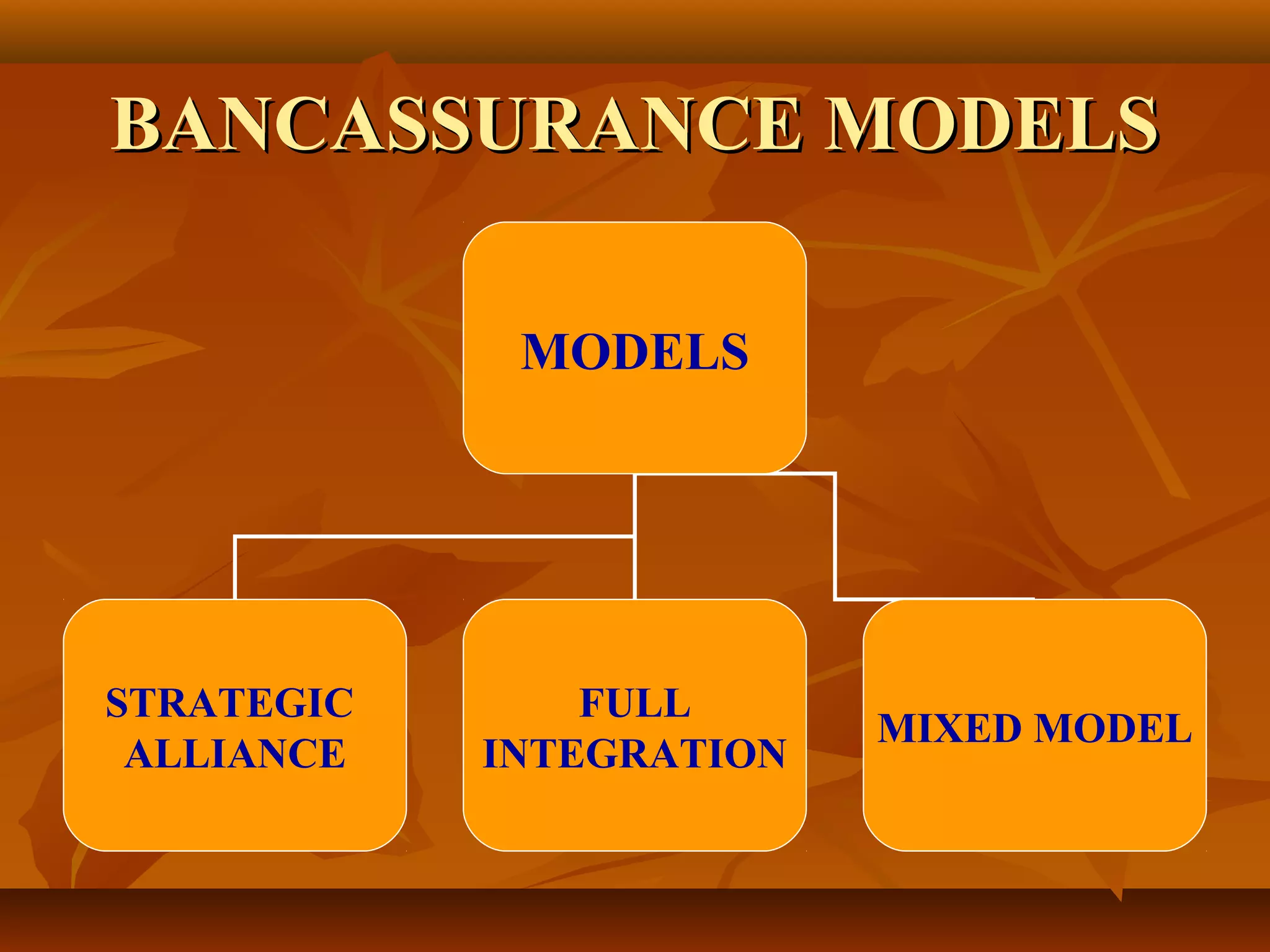 BANCASSURANCE MODELS

MODELS

STRATEGIC ALLIANCE

FULL INTEGRATION

MIXED MODEL